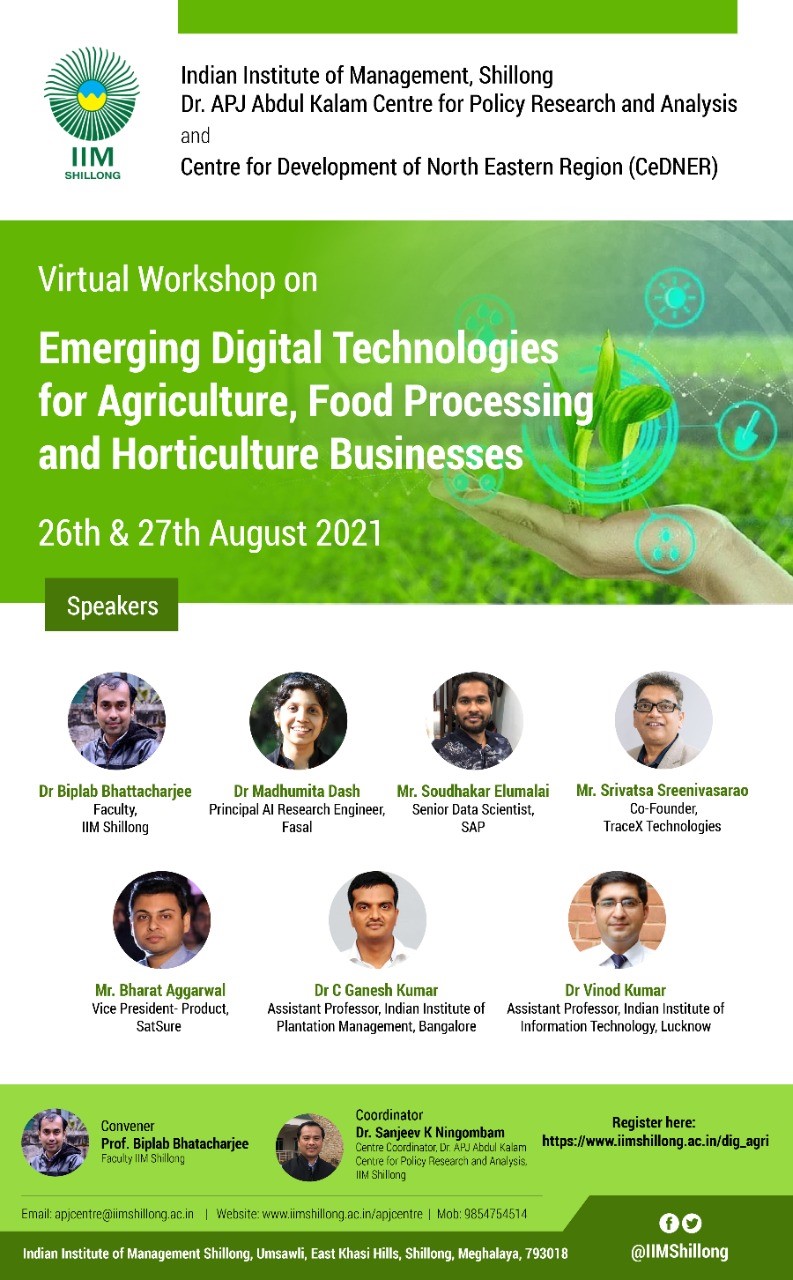 IIM SHILLONG

Indian Institute of Management, Shillong
Dr. APJ Abdul Kalam Centre for Policy Research and Analysis
and
Centre for Development of North Eastern Region (CeDNER)

Virtual Workshop on

Emerging Digital Technologies for Agriculture, Food Processing and Horticulture Businesses

26th & 27th August 2021

Speakers

Dr Biplab Bhattacharjee
Faculty, IIM Shillong

Dr Madhumita Dash
Principal AI Research Engineer, Fasal

Mr. Soudhakar Elumalai
Senior Data Scientist, SAP

Mr. Srivatsa Sreenivasarao
Co-Founder, TraceX Technologies

Mr. Bharat Aggarwal
Vice President- Product, SatSure

Dr C Ganesh Kumar
Assistant Professor, Indian Institute of Plantation Management, Bangalore

Dr Vinod Kumar
Assistant Professor, Indian Institute of Information Technology, Lucknow

Convener
Prof. Biplab Bhatacharjee
Faculty IIM Shillong

Coordinator
Dr. Sanjeev K Ningombam
Centre Coordinator, Dr. APJ Abdul Kalam Centre for Policy Research and Analysis, IIM Shillong

Register here:
https://www.iimshillong.ac.in/dig_agri

Email: apjcentre@iimshillong.ac.in | Website: www.iimshillong.ac.in/apjcentre | Mob: 9854754514

Indian Institute of Management Shillong, Umsawli, East Khasi Hills, Shillong, Meghalaya, 793018

@IIMShillong